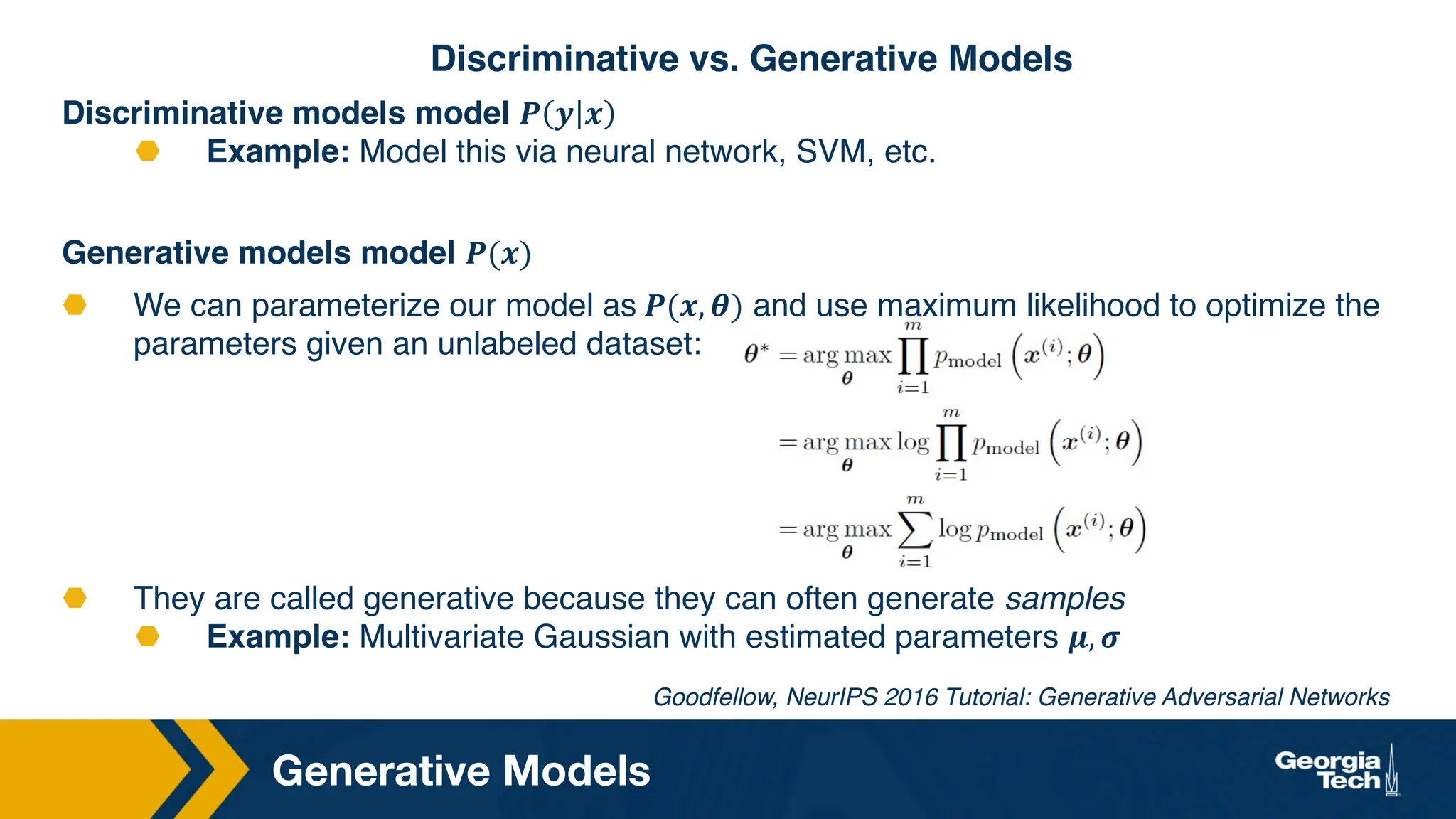 Discriminative vs. Generative Models

Discriminative models model $P(y|x)$

Example: Model this via neural network, SVM, etc.

Generative models model $P(x)$

We can parameterize our model as $P(x, \theta)$ and use maximum likelihood to optimize the parameters given an unlabeled dataset:

$\theta^* = \arg\max_{\theta} \prod_{i=1}^{m} p_{\text{model}}\left(x^{(i)}; \theta\right)$
$= \arg\max_{\theta} \log \prod_{i=1}^{m} p_{\text{model}}\left(x^{(i)}; \theta\right)$
$= \arg\max_{\theta} \sum_{i=1}^{m} \log p_{\text{model}}\left(x^{(i)}; \theta\right)$

They are called generative because they can often generate samples

Example: Multivariate Gaussian with estimated parameters $\mu, \sigma$

Goodfellow, NeurIPS 2016 Tutorial: Generative Adversarial Networks

Generative Models

Georgia Tech